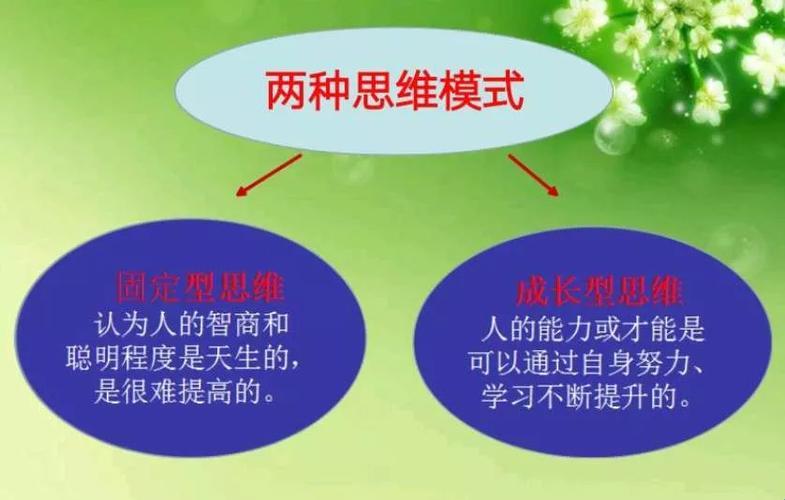 两种思维模式

固定型思维
认为人的智商和聪明程度是天生的，是很难提高的。

成长型思维
人的能力或才能是可以通过自身努力、学习不断提升的。